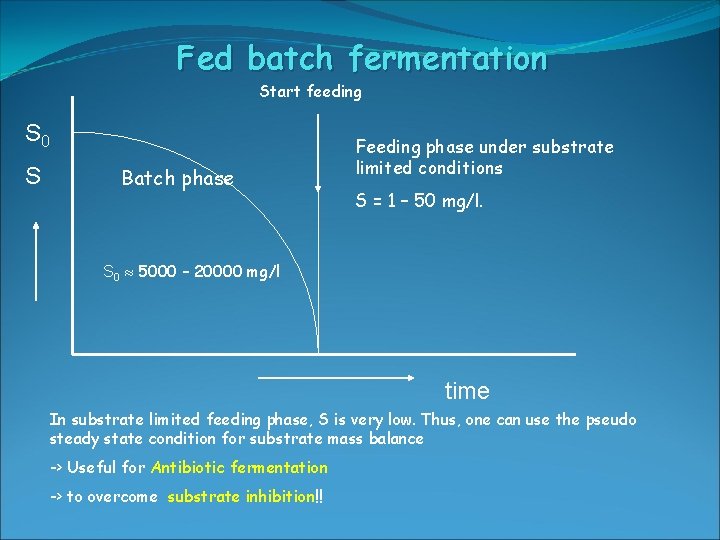 Fed batch fermentation

Start feeding

$S_0$

S

Batch phase

Feeding phase under substrate limited conditions

S = 1 – 50 mg/l.

$S_0 \approx$ 5000 – 20000 mg/l

time

In substrate limited feeding phase, S is very low. Thus, one can use the pseudo steady state condition for substrate mass balance

-> Useful for Antibiotic fermentation

-> to overcome substrate inhibition!!